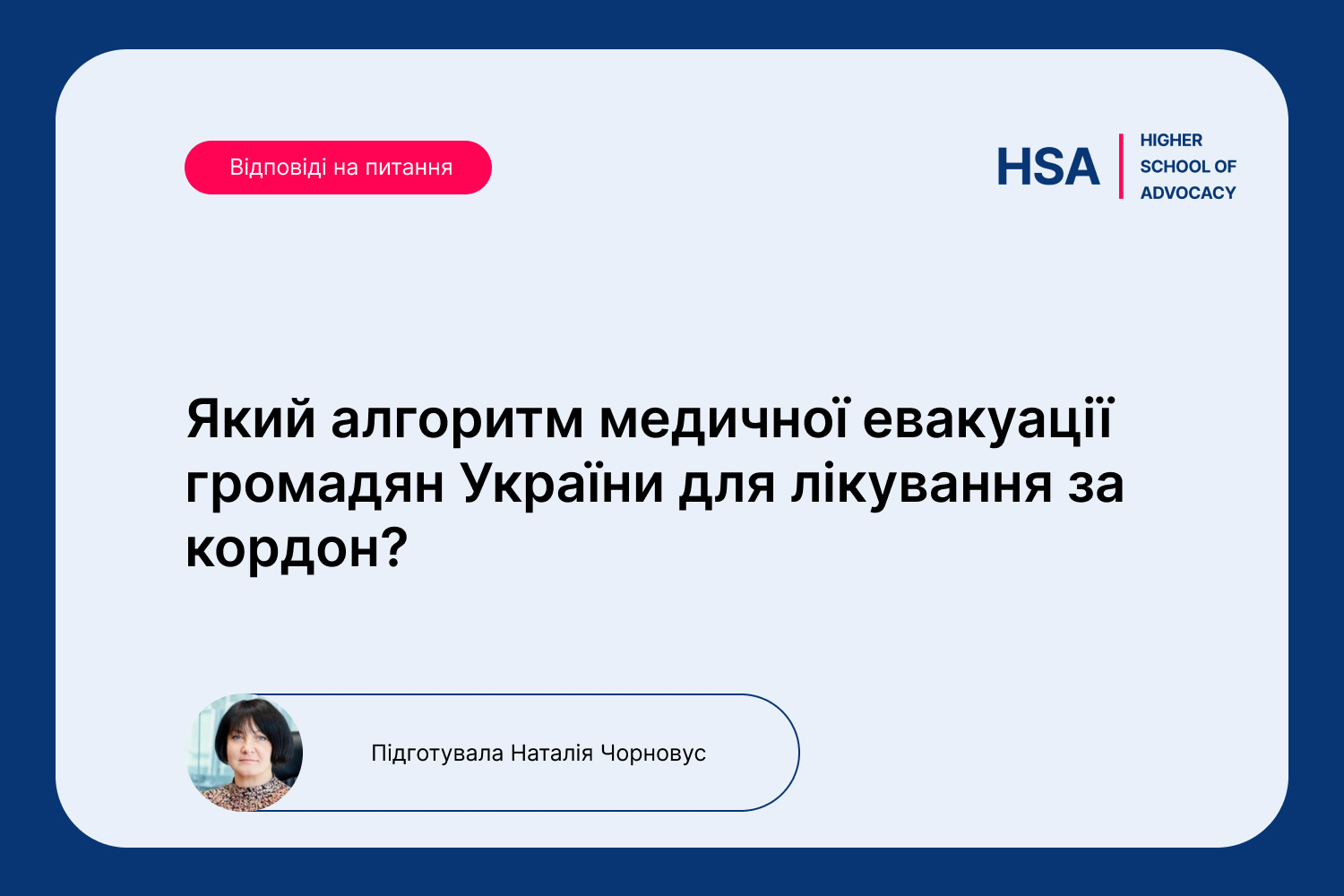 Відповіді на питання

HSA HIGHER SCHOOL OF ADVOCACY

Який алгоритм медичної евакуації громадян України для лікування за кордон?

Підготувала Наталія Чорновус